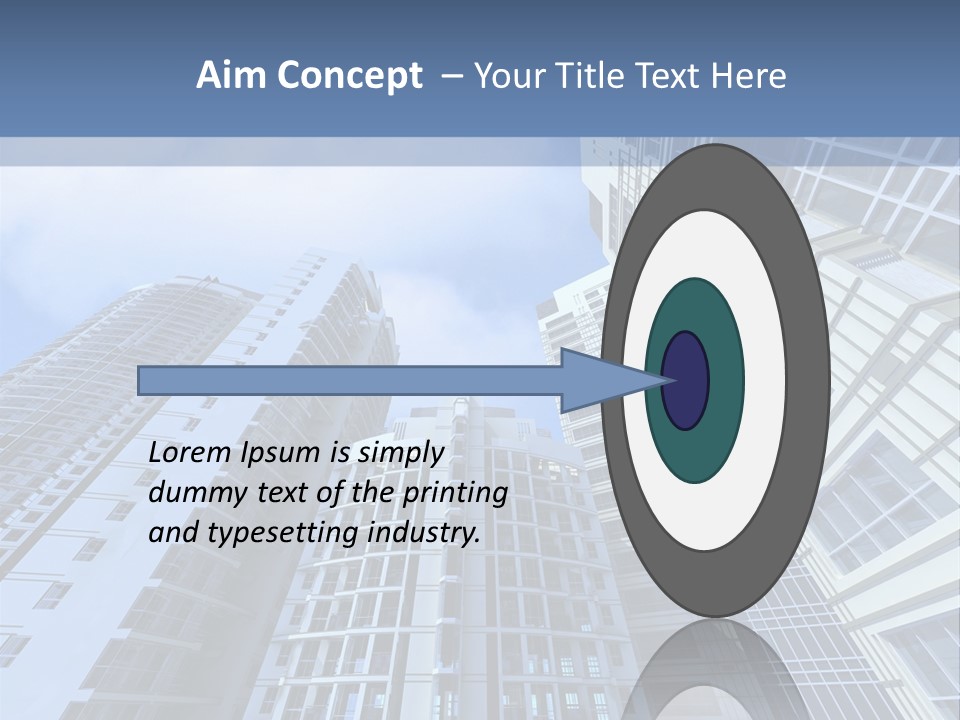 Aim Concept – Your Title Text Here

Lorem Ipsum is simply dummy text of the printing and typesetting industry.